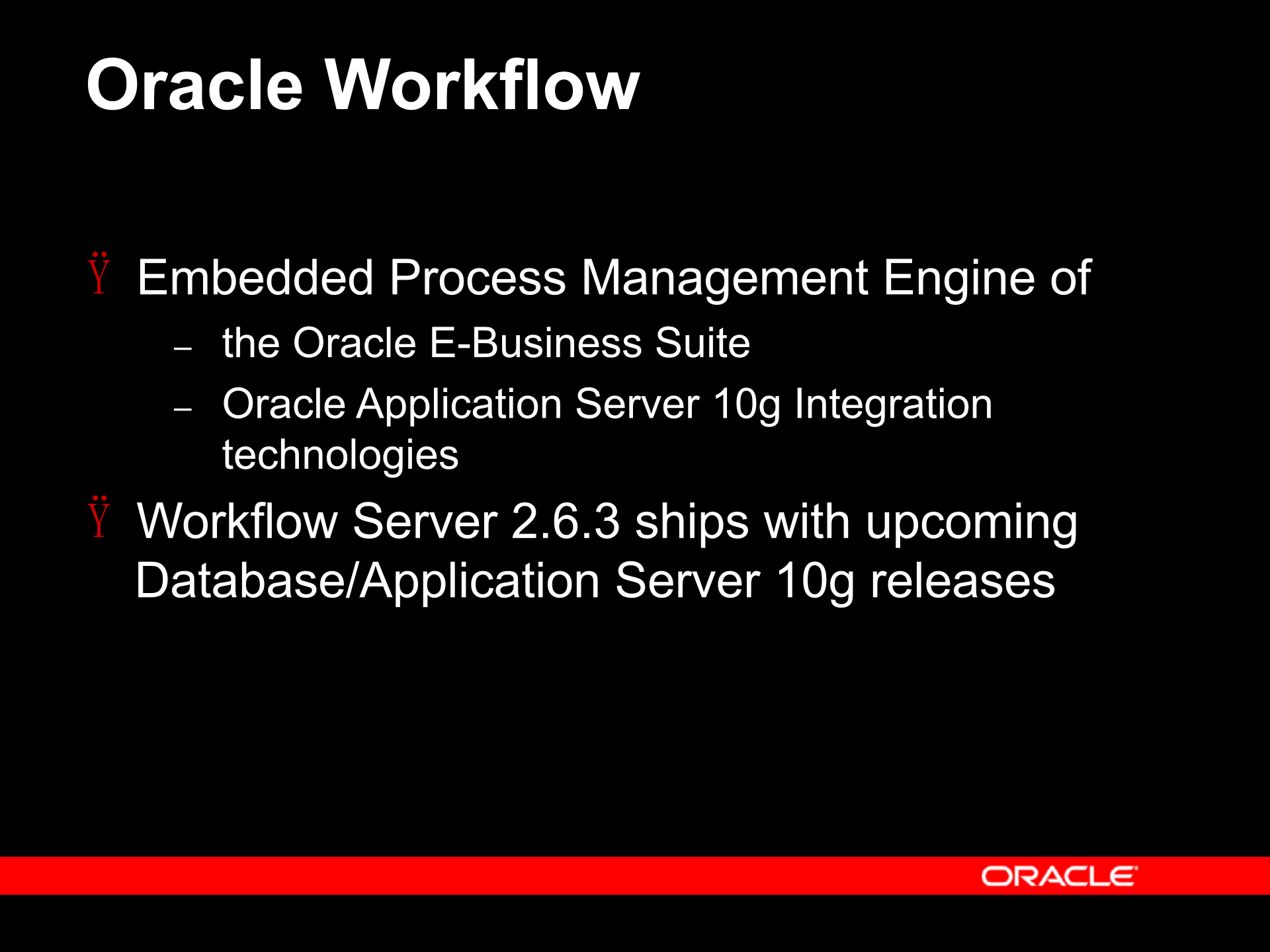 Oracle Workflow

Ÿ Embedded Process Management Engine of

– the Oracle E-Business Suite

– Oracle Application Server 10g Integration technologies

Ÿ Workflow Server 2.6.3 ships with upcoming Database/Application Server 10g releases

ORACLE